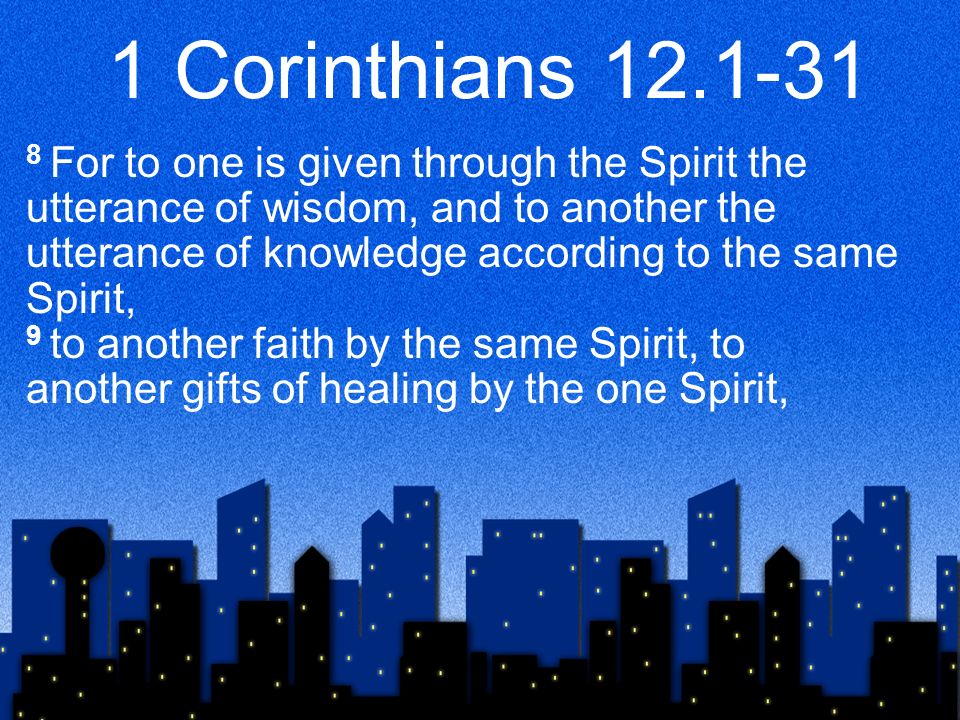 1 Corinthians 12.1-31

$^{8}$ For to one is given through the Spirit the utterance of wisdom, and to another the utterance of knowledge according to the same Spirit,
$^{9}$ to another faith by the same Spirit, to another gifts of healing by the one Spirit,